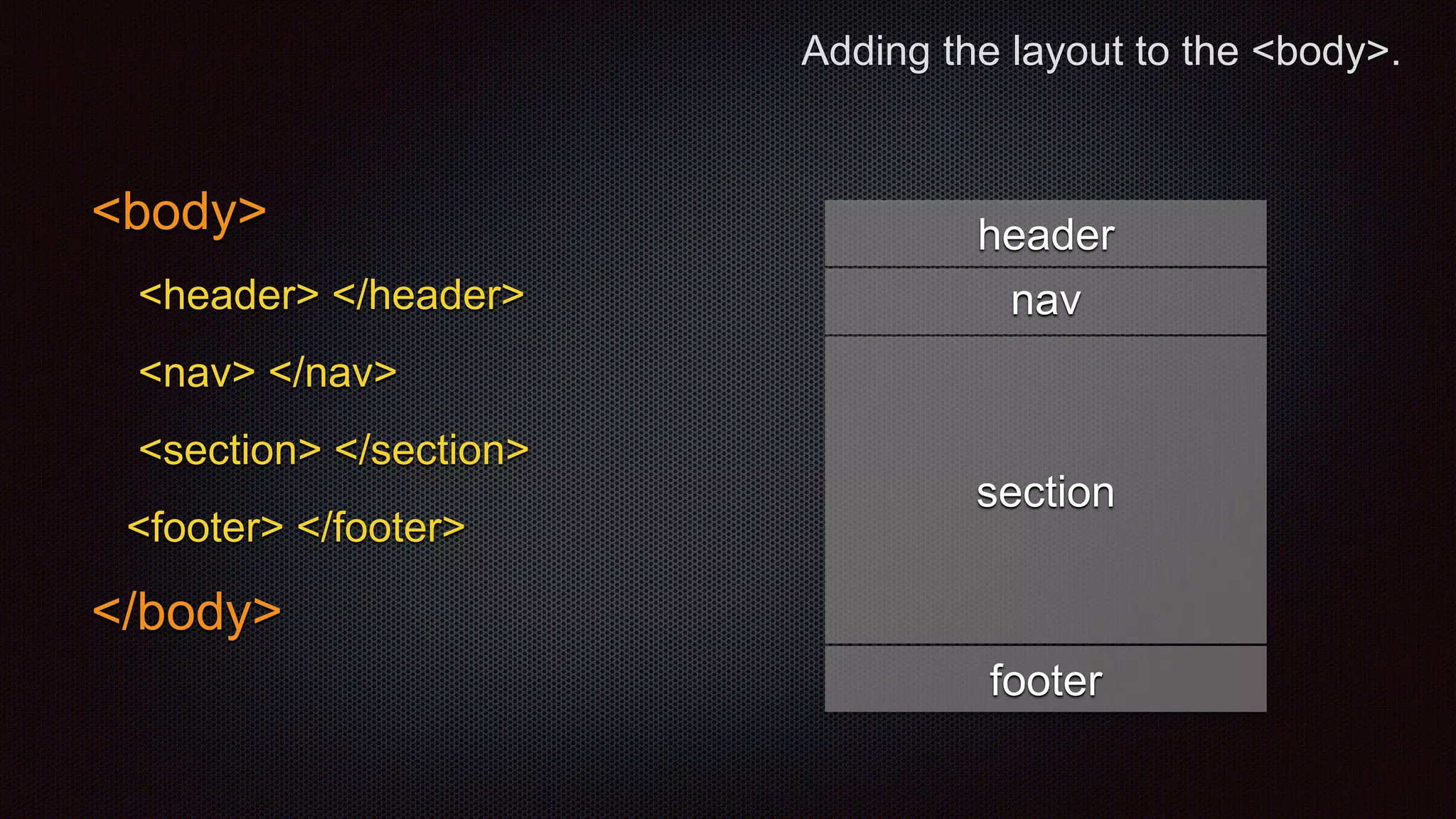 Adding the layout to the <body>.

<body>

<header> </header>

<nav> </nav>

<section> </section>

<footer> </footer>

</body>

header

nav

section

footer